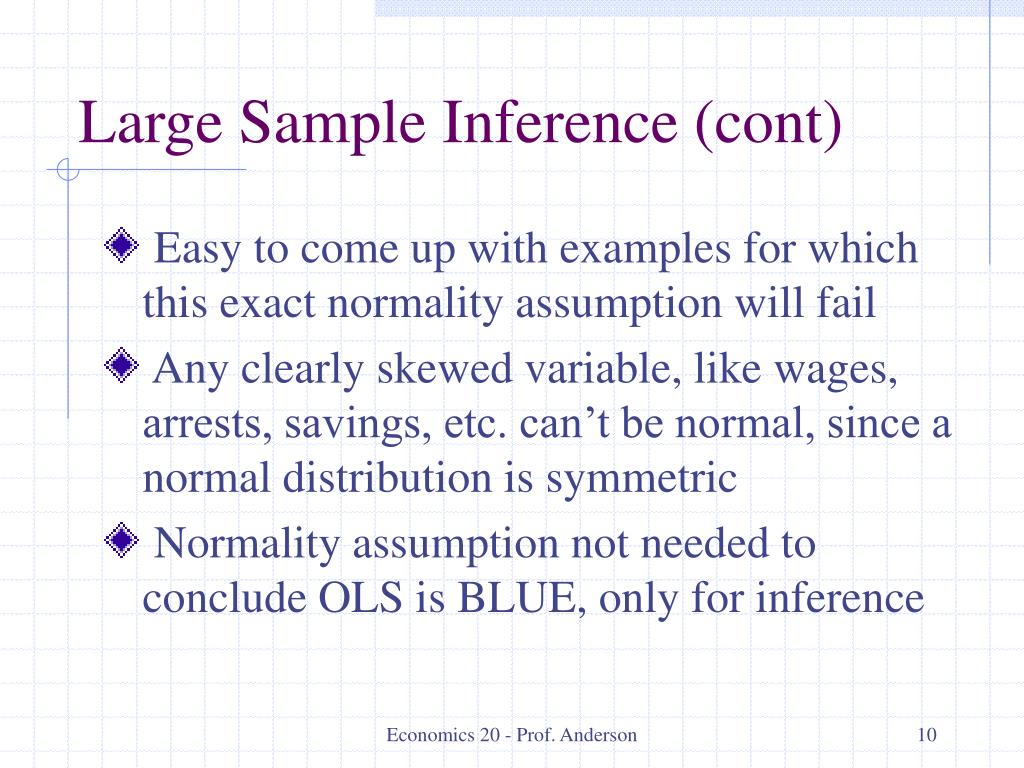 Large Sample Inference (cont)

Easy to come up with examples for which this exact normality assumption will fail

Any clearly skewed variable, like wages, arrests, savings, etc. can’t be normal, since a normal distribution is symmetric

Normality assumption not needed to conclude OLS is BLUE, only for inference

Economics 20 - Prof. Anderson

10